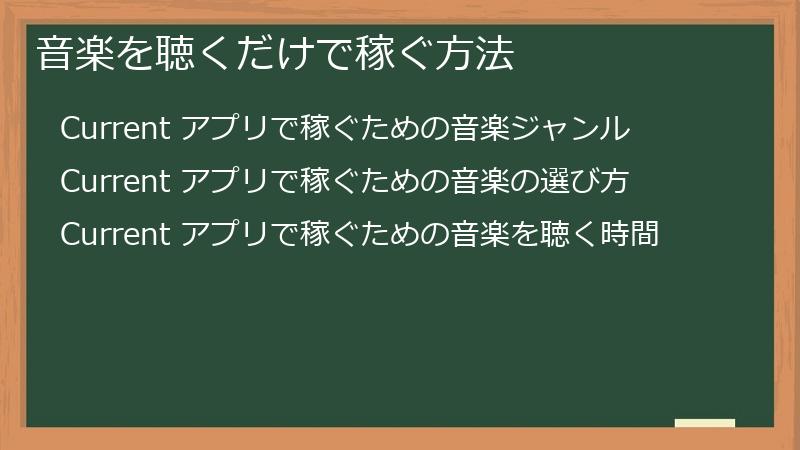 音楽を聴くだけで稼ぐ方法

Current アプリで稼ぐための音楽ジャンル

Current アプリで稼ぐための音楽の選び方

Current アプリで稼ぐための音楽を聴く時間